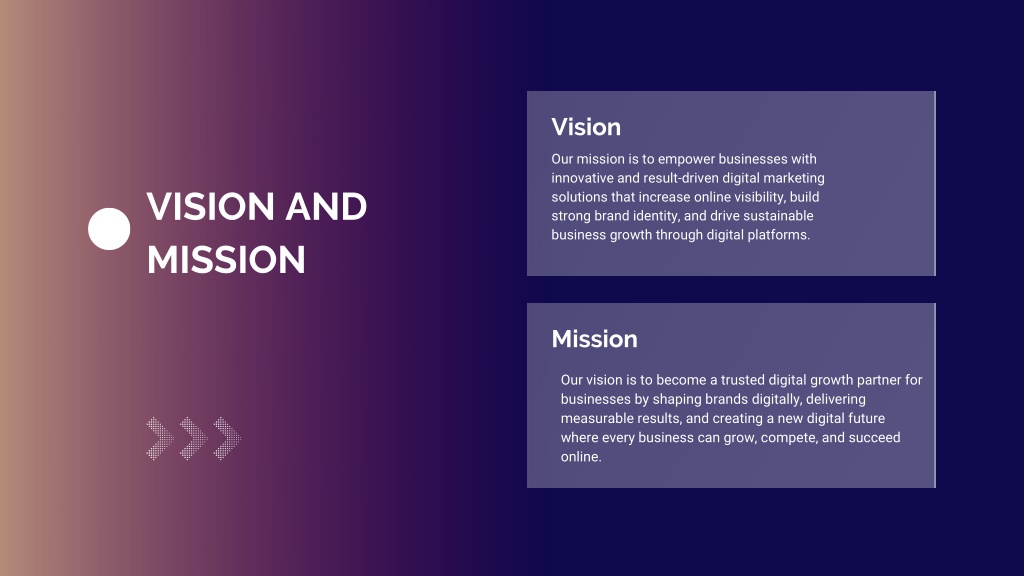 VISION AND MISSION

Vision

Our mission is to empower businesses with innovative and result-driven digital marketing solutions that increase online visibility, build strong brand identity, and drive sustainable business growth through digital platforms.

Mission

Our vision is to become a trusted digital growth partner for businesses by shaping brands digitally, delivering measurable results, and creating a new digital future where every business can grow, compete, and succeed online.